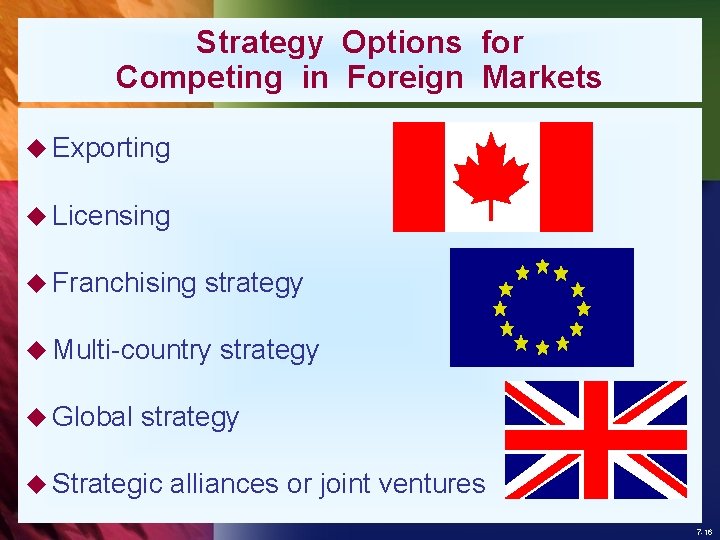 Strategy Options for Competing in Foreign Markets

◆ Exporting

◆ Licensing

◆ Franchising strategy

◆ Multi-country strategy

◆ Global strategy

◆ Strategic alliances or joint ventures

7-16